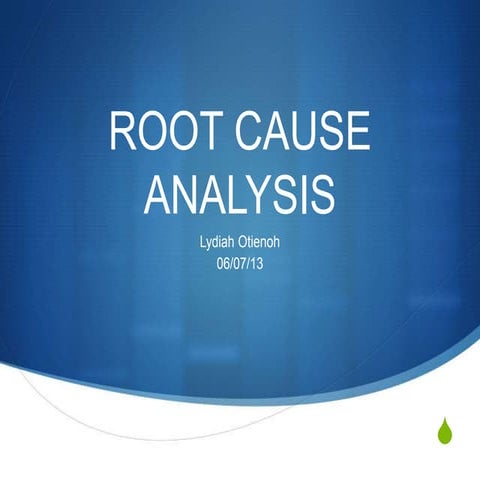 ROOT CAUSE ANALYSIS

Lydiah Otienoh
06/07/13